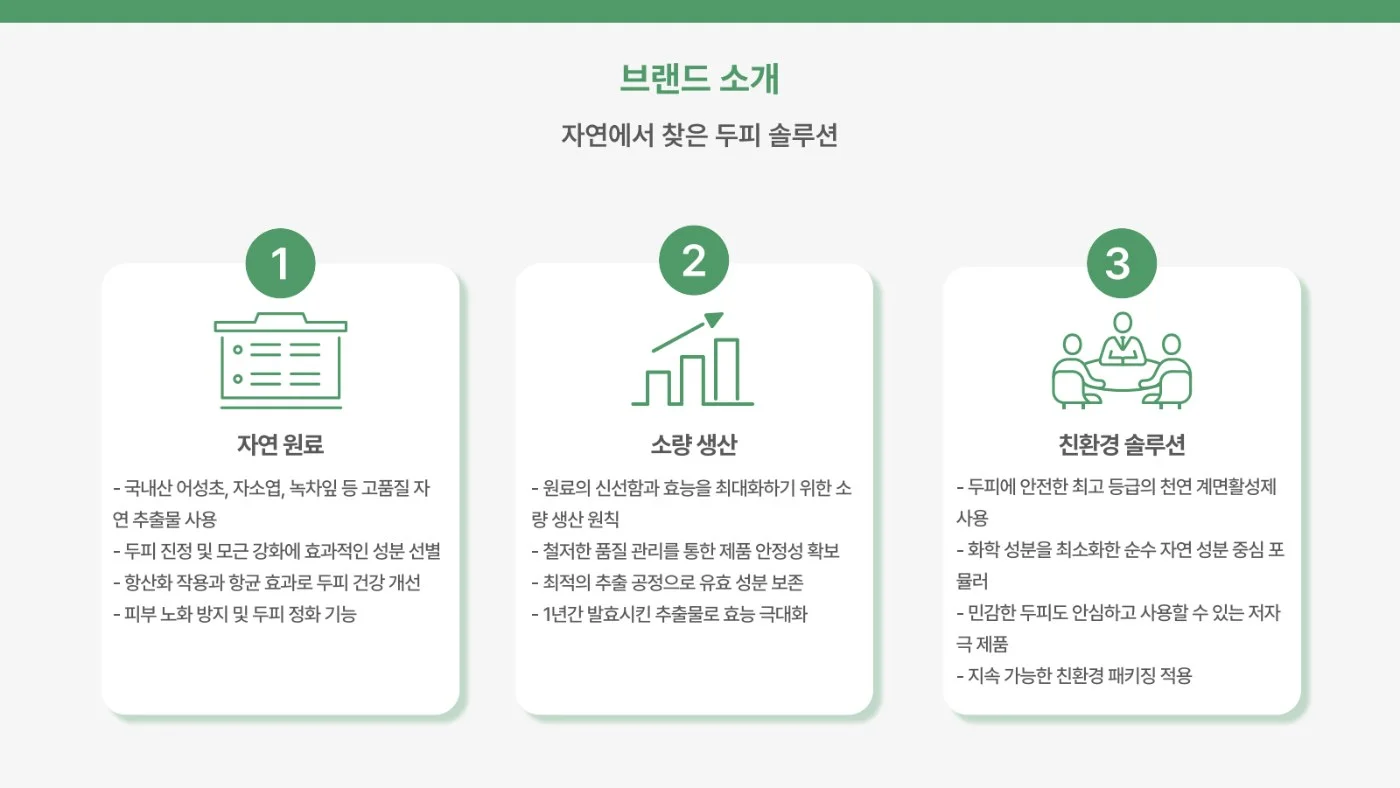 브랜드 소개

자연에서 찾은 두피 솔루션

1

자연 원료

- 국내산 어성초, 자소엽, 녹차잎 등 고품질 자연 추출물 사용
- 두피 진정 및 모근 강화에 효과적인 성분 선별
- 항산화 작용과 항균 효과로 두피 건강 개선
- 피부 노화 방지 및 두피 정화 기능

2

소량 생산

- 원료의 신선함과 효능을 최대화하기 위한 소량 생산 원칙
- 철저한 품질 관리를 통한 제품 안정성 확보
- 최적의 추출 공정으로 유효 성분 보존
- 1년간 발효시킨 추출물로 효능 극대화

3

친환경 솔루션

- 두피에 안전한 최고 등급의 천연 계면활성제 사용
- 화학 성분을 최소화한 순수 자연 성분 중심 포뮬러
- 민감한 두피도 안심하고 사용할 수 있는 저자극 제품
- 지속 가능한 친환경 패키징 적용